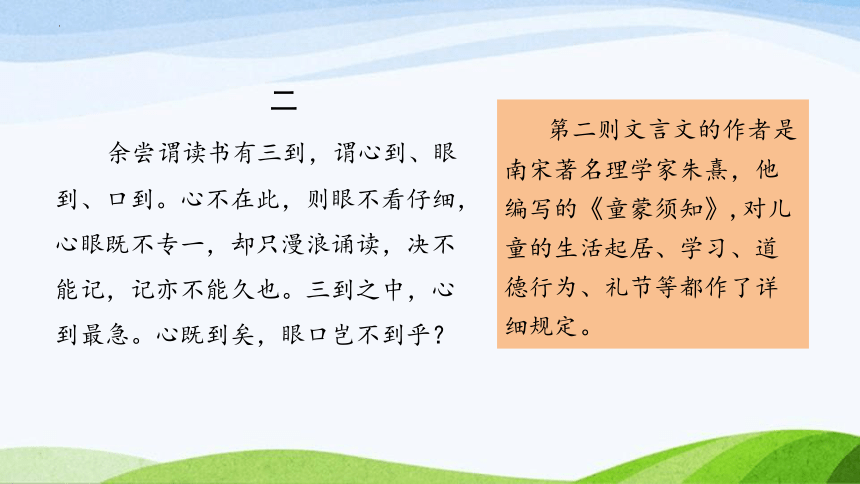 二

余尝谓读书有三到，谓心到、眼到、口到。心不在此，则眼不看仔细，心眼既不专一，却只漫浪诵读，决不能记，记亦不能久也。三到之中，心到最急。心既到矣，眼口岂不到乎？

第二则文言文的作者是南宋著名理学家朱熹，他编写的《童蒙须知》，对儿童的生活起居、学习、道德行为、礼节等都作了详细规定。